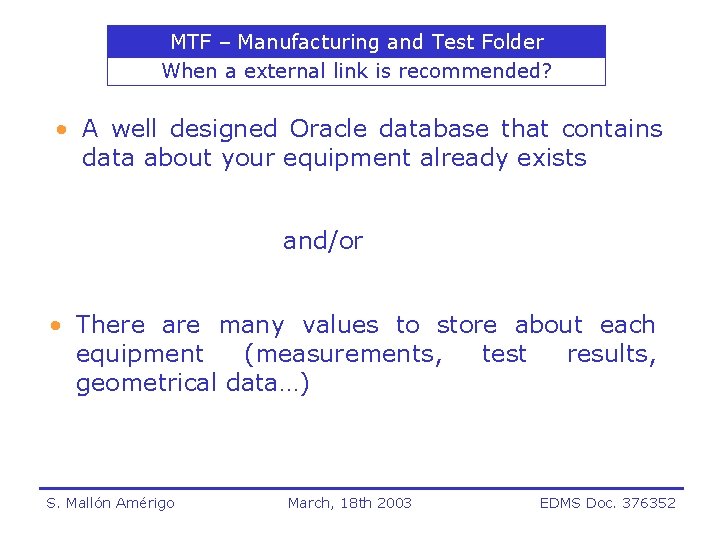 MTF – Manufacturing and Test Folder

When a external link is recommended?

• A well designed Oracle database that contains data about your equipment already exists

and/or

• There are many values to store about each equipment (measurements, test results, geometrical data…)

S. Mallón Amérigo

March, 18th 2003

EDMS Doc. 376352